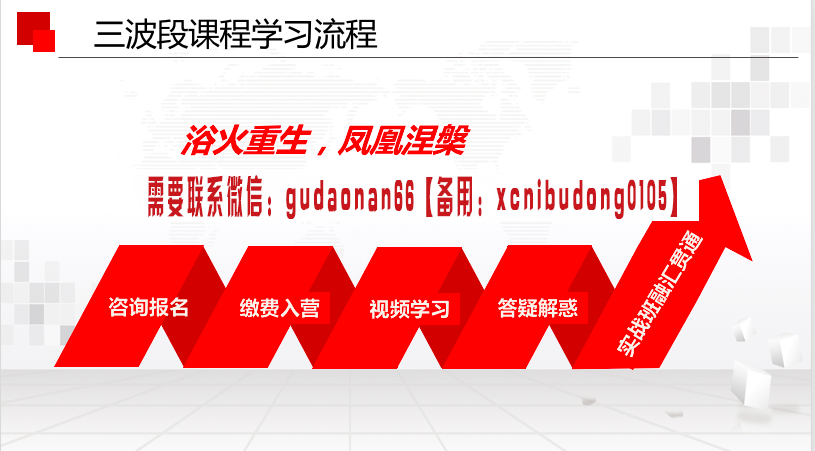 三波段课程学习流程

浴火重生，凤凰涅槃

需要联系微信：gudaonan66【备用：xcnibudong0105】

咨询报名

缴费入营

视频学习

答疑解惑

实战班融汇贯通